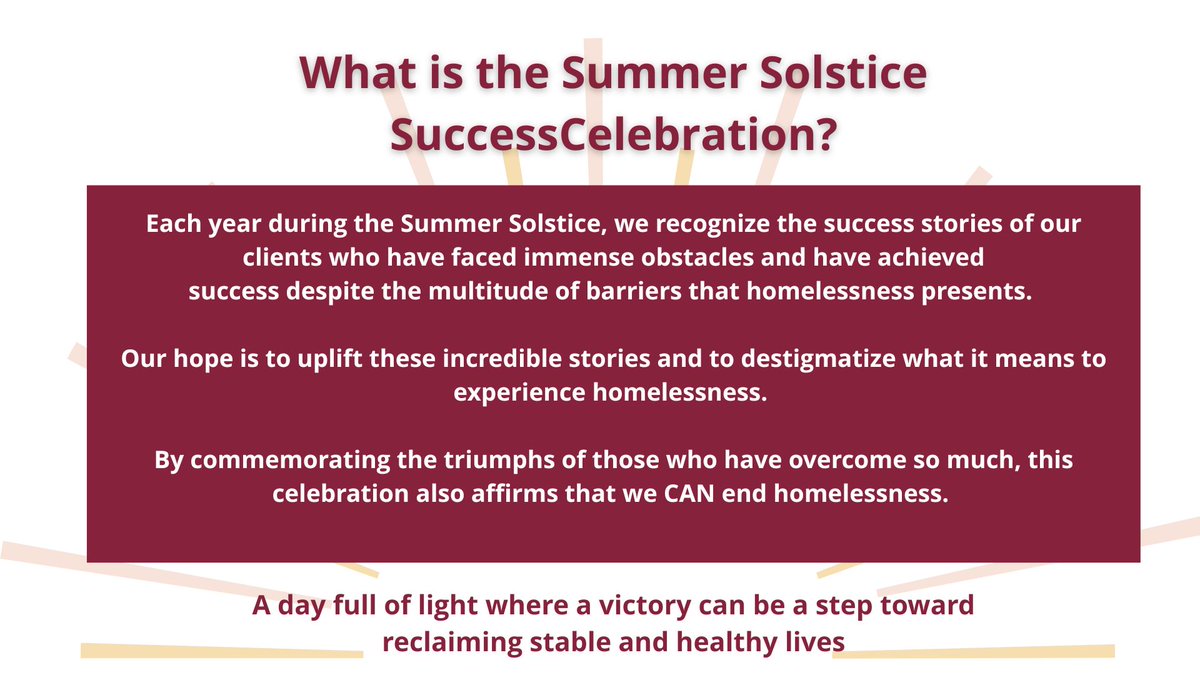 What is the Summer Solstice SuccessCelebration?

Each year during the Summer Solstice, we recognize the success stories of our clients who have faced immense obstacles and have achieved success despite the multitude of barriers that homelessness presents.

Our hope is to uplift these incredible stories and to destigmatize what it means to experience homelessness.

By commemorating the triumphs of those who have overcome so much, this celebration also affirms that we CAN end homelessness.

A day full of light where a victory can be a step toward reclaiming stable and healthy lives